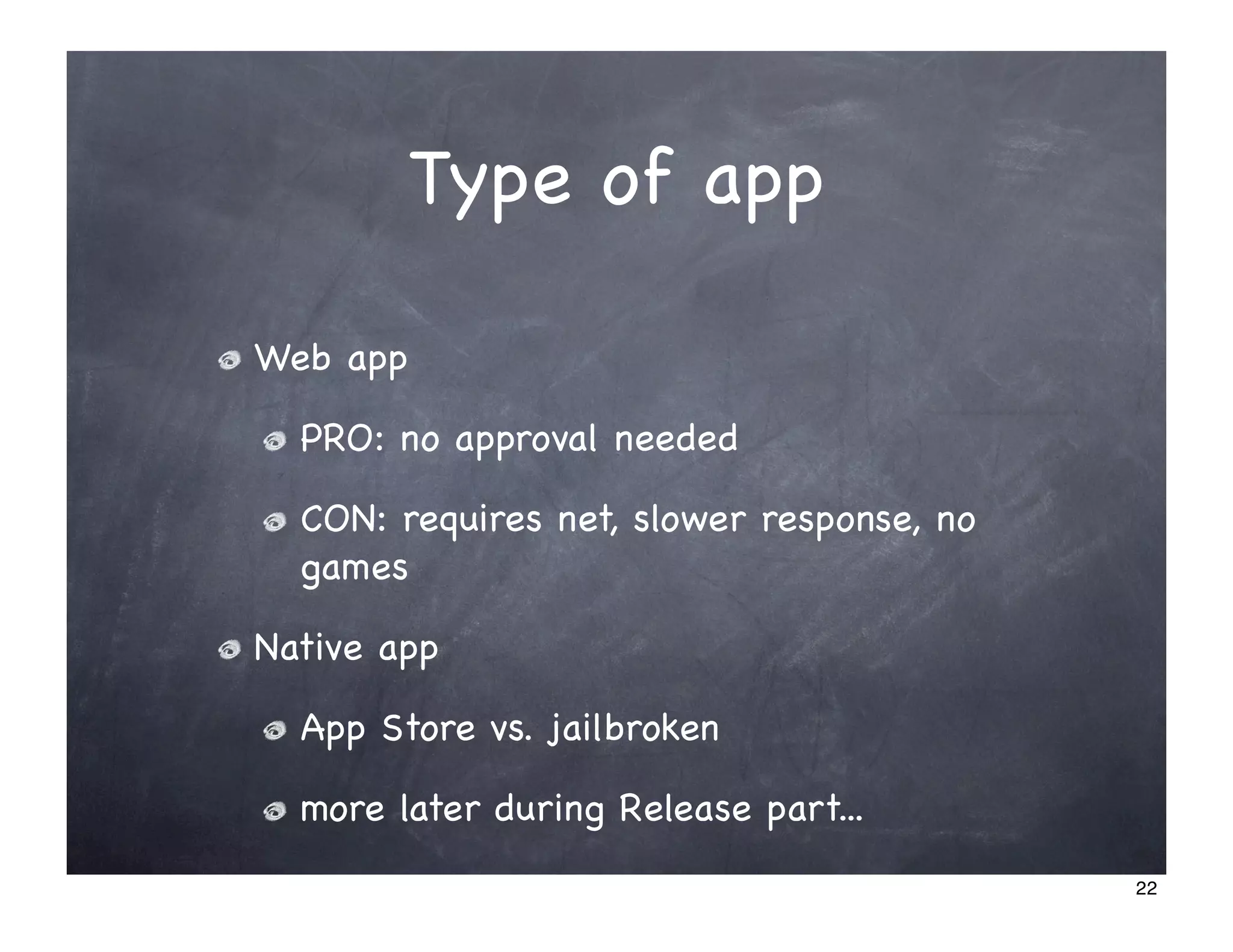 Type of app

Web app

PRO: no approval needed

CON: requires net, slower response, no games

Native app

App Store vs. jailbroken

more later during Release part...

22